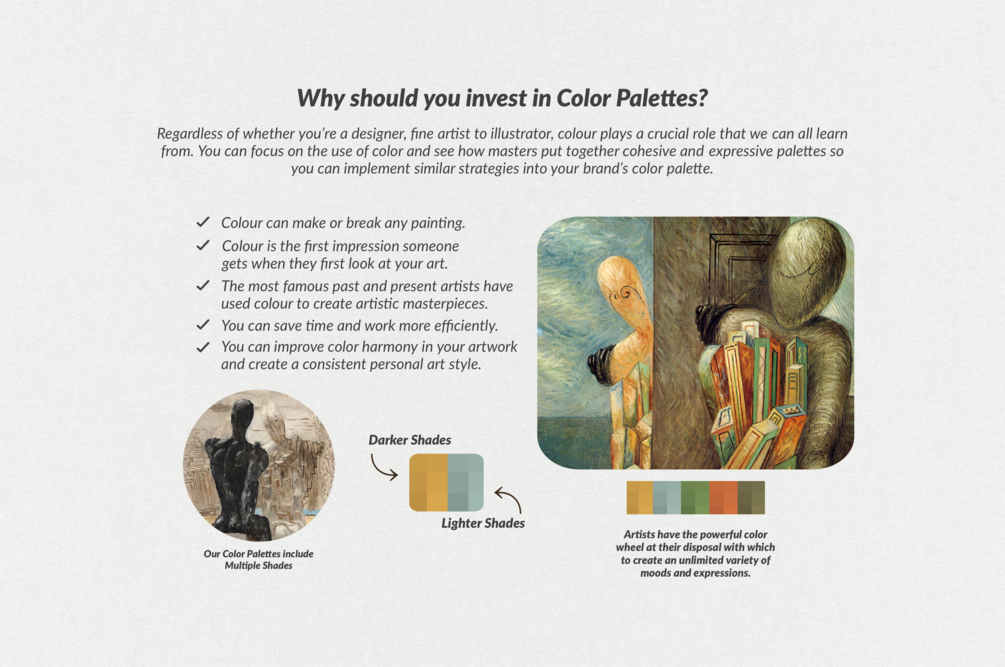 Why should you invest in Color Palettes?

Regardless of whether you're a designer, fine artist to illustrator, colour plays a crucial role that we can all learn from. You can focus on the use of color and see how masters put together cohesive and expressive palettes so you can implement similar strategies into your brand's color palette.

✓ Colour can make or break any painting.
✓ Colour is the first impression someone gets when they first look at your art.
✓ The most famous past and present artists have used colour to create artistic masterpieces.
✓ You can save time and work more efficiently.
✓ You can improve color harmony in your artwork and create a consistent personal art style.

Our Color Palettes include Multiple Shades

Darker Shades

Lighter Shades

Artists have the powerful color wheel at their disposal with which to create an unlimited variety of moods and expressions.